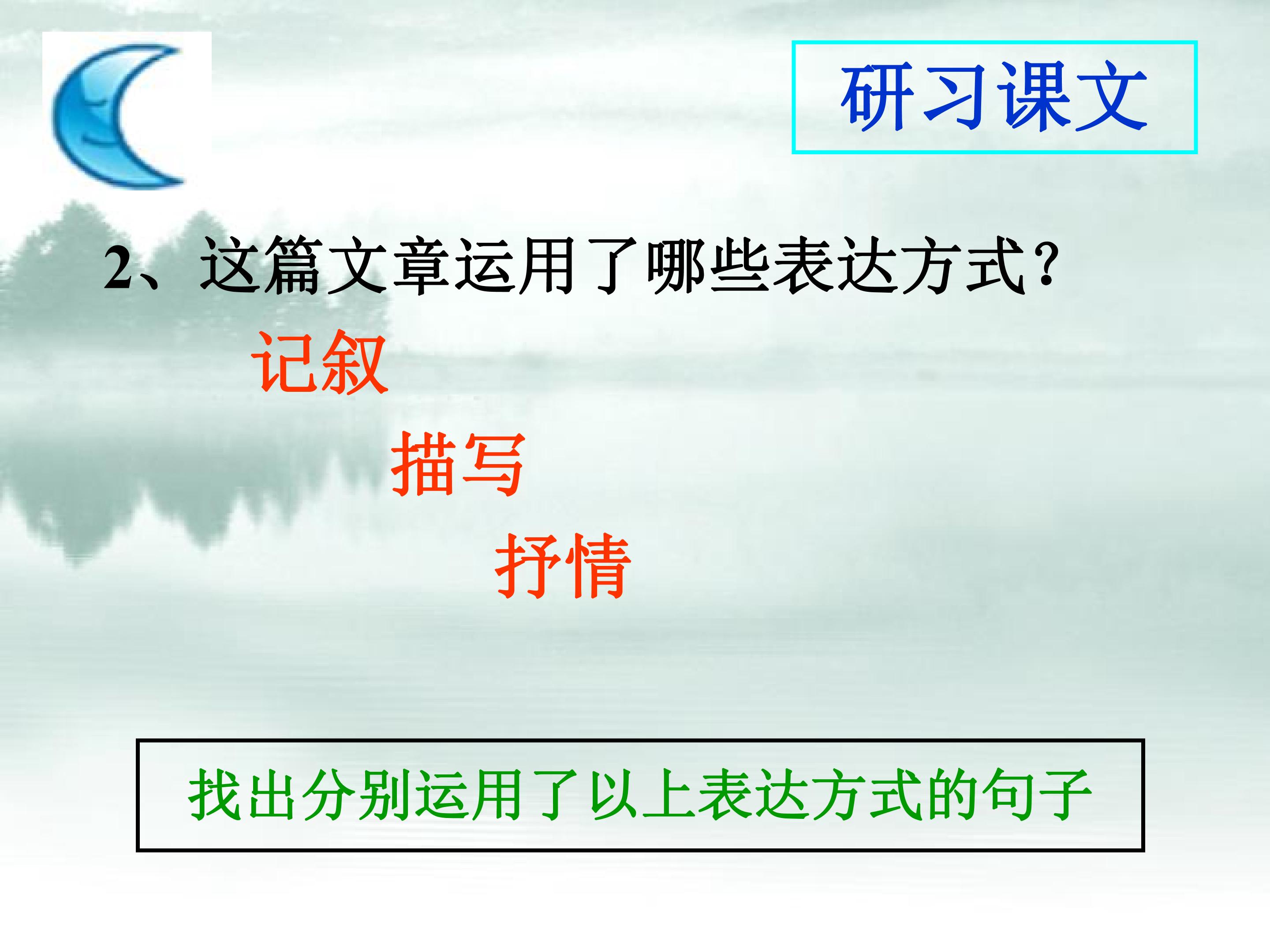 研习课文

2、这篇文章运用了哪些表达方式?

记叙

描写

抒情

找出分别运用了以上表达方式的句子